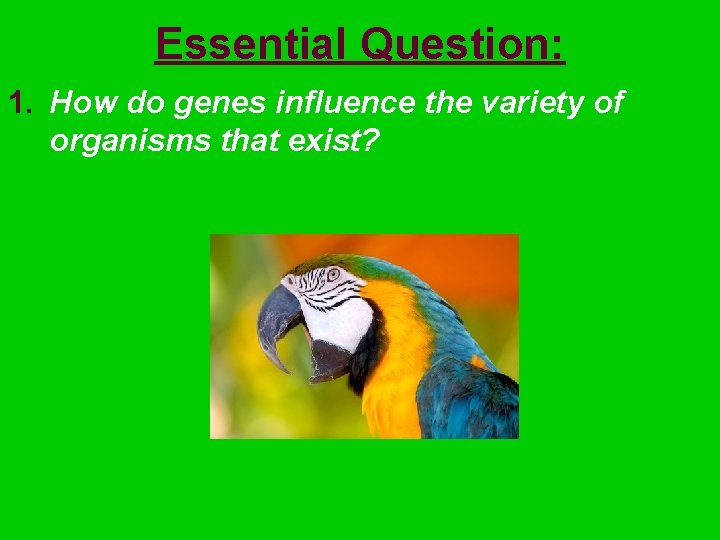 Essential Question:

1. How do genes influence the variety of organisms that exist?